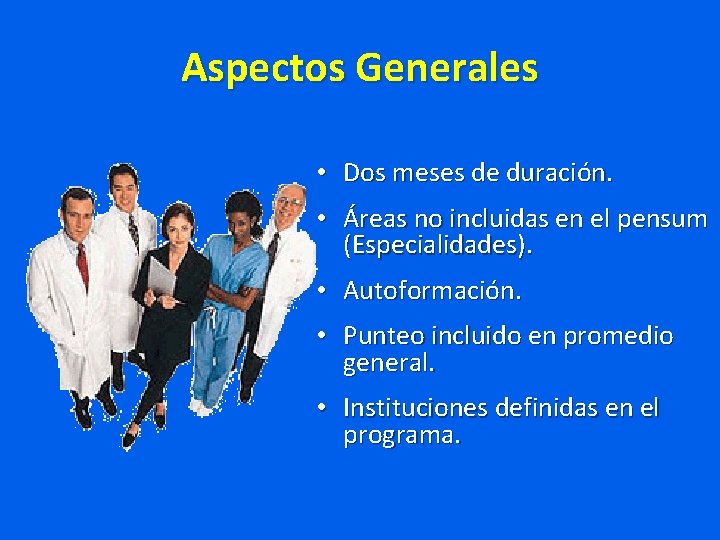 Aspectos Generales

• Dos meses de duración.

• Áreas no incluidas en el pensum (Especialidades).

• Autoformación.

• Punteo incluido en promedio general.

• Instituciones definidas en el programa.